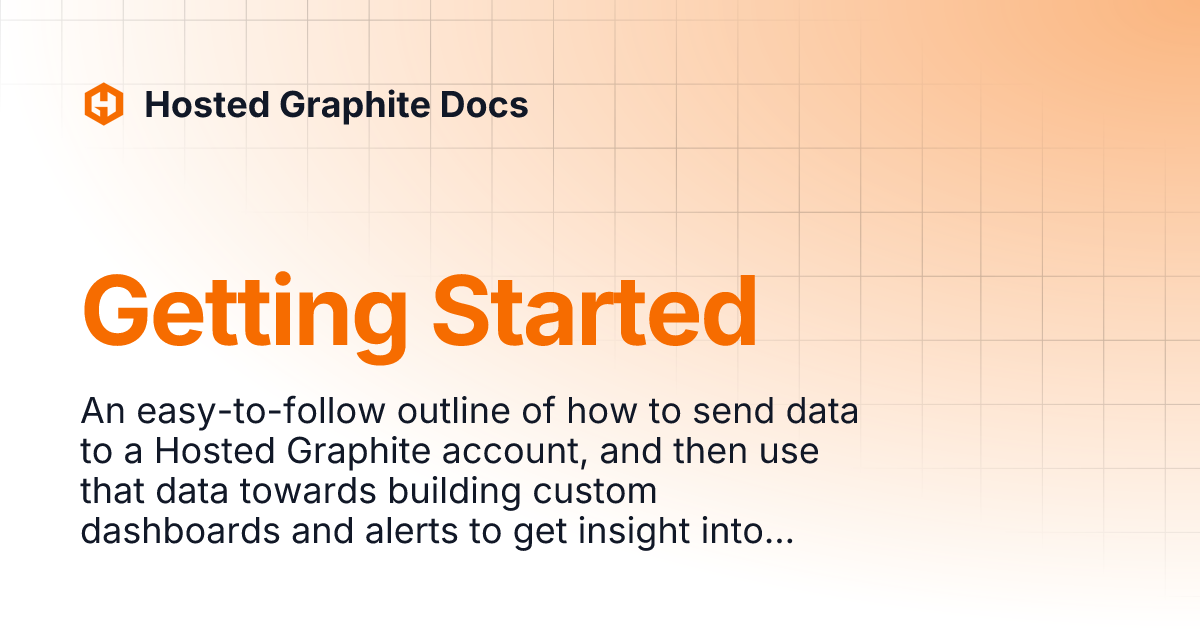 Hosted Graphite Docs

Getting Started

An easy-to-follow outline of how to send data to a Hosted Graphite account, and then use that data towards building custom dashboards and alerts to get insight into...